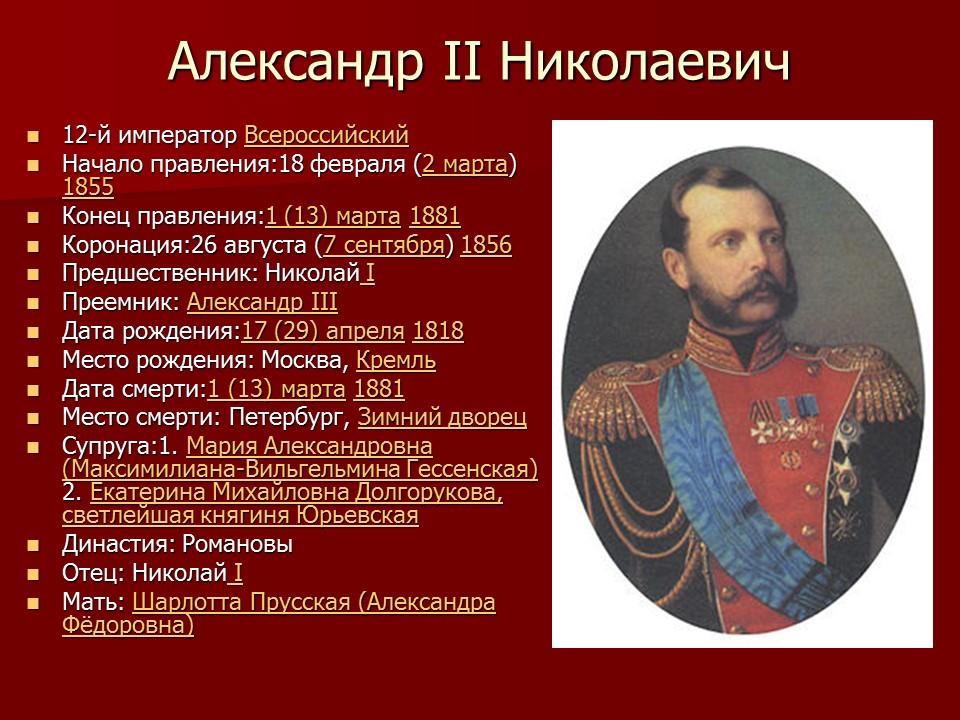 Александр II Николаевич

- 12-й император Всероссийский
- Начало правления:18 февраля (2 марта) 1855
- Конец правления:1 (13) марта 1881
- Коронация:26 августа (7 сентября) 1856
- Предшественник: Николай I
- Преемник: Александр III
- Дата рождения:17 (29) апреля 1818
- Место рождения: Москва, Кремль
- Дата смерти:1 (13) марта 1881
- Место смерти: Петербург, Зимний дворец
- Супруга:1. Мария Александровна (Максимилиана-Вильгельмина Гессенская) 2. Екатерина Михайловна Долгорукова, светлейшая княгиня Юрьевская
- Династия: Романовы
- Отец: Николай I
- Мать: Шарлотта Прусская (Александра Фёдоровна)